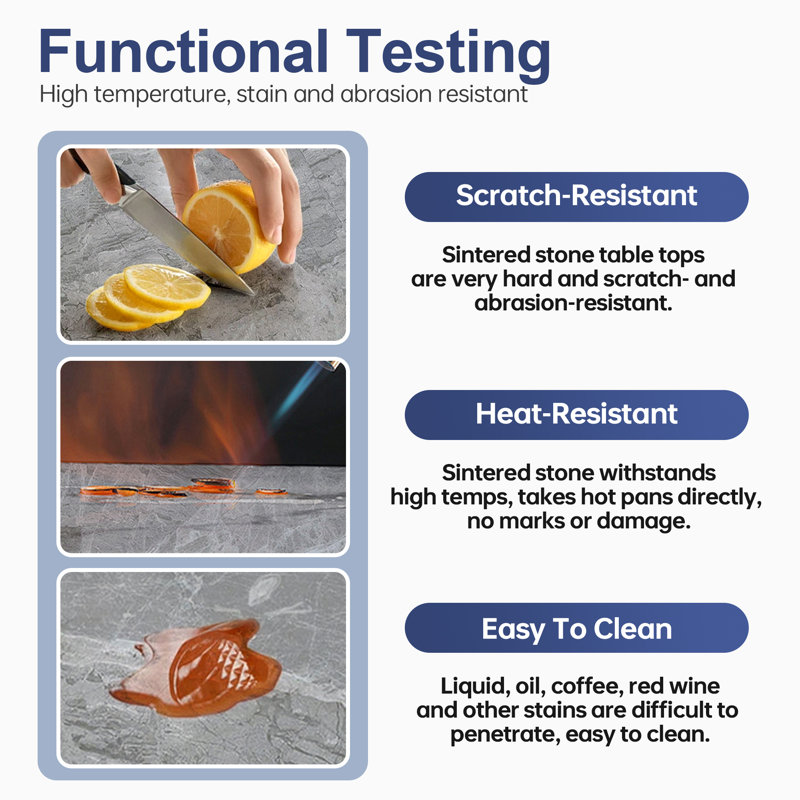 Functional Testing
High temperature, stain and abrasion resistant

Scratch-Resistant

Sintered stone table tops are very hard and scratch- and abrasion-resistant.

Heat-Resistant

Sintered stone withstands high temps, takes hot pans directly, no marks or damage.

Easy To Clean

Liquid, oil, coffee, red wine and other stains are difficult to penetrate, easy to clean.